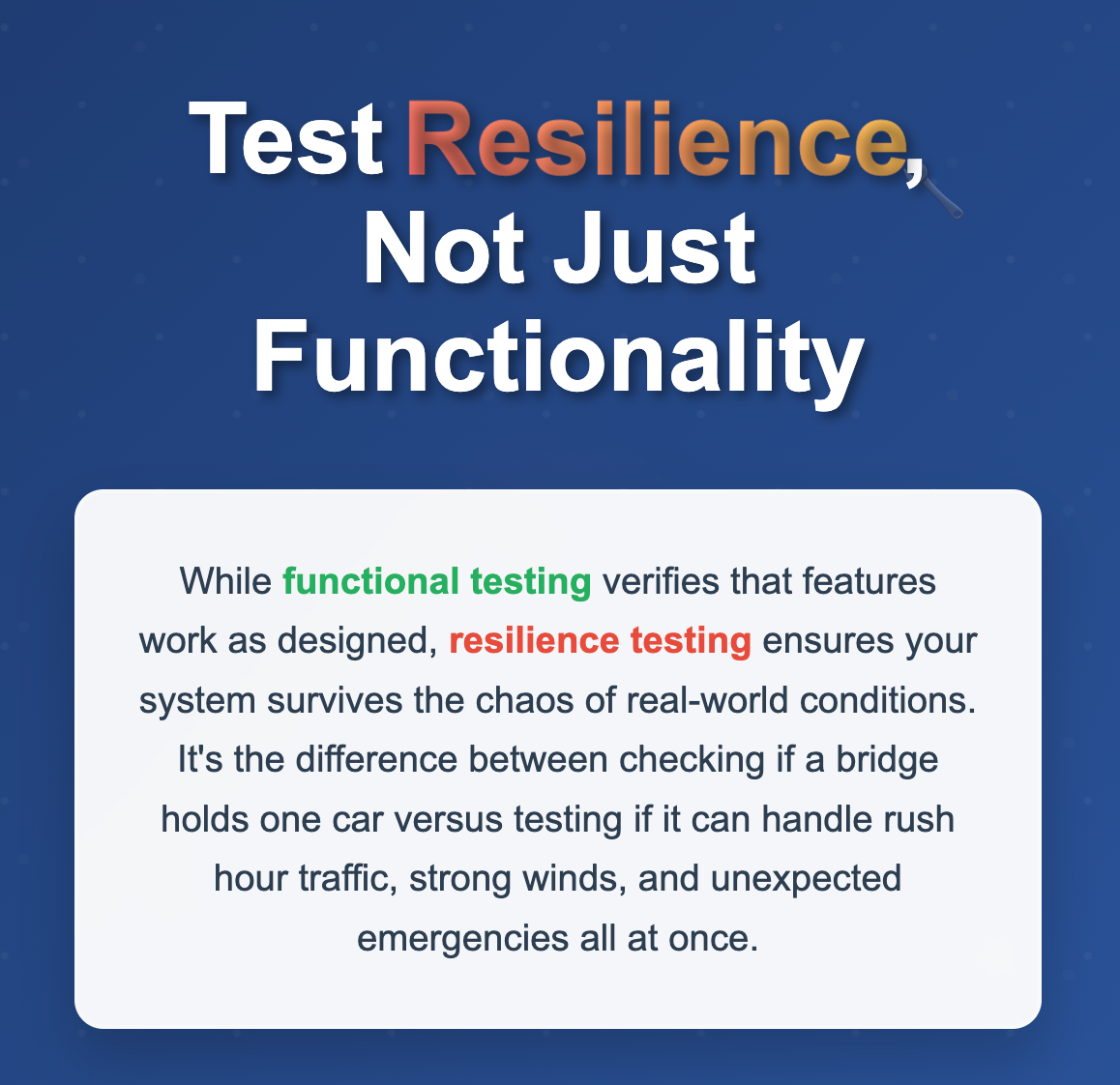 Test Resilience, Not Just Functionality

While functional testing verifies that features work as designed, resilience testing ensures your system survives the chaos of real-world conditions. It's the difference between checking if a bridge holds one car versus testing if it can handle rush hour traffic, strong winds, and unexpected emergencies all at once.